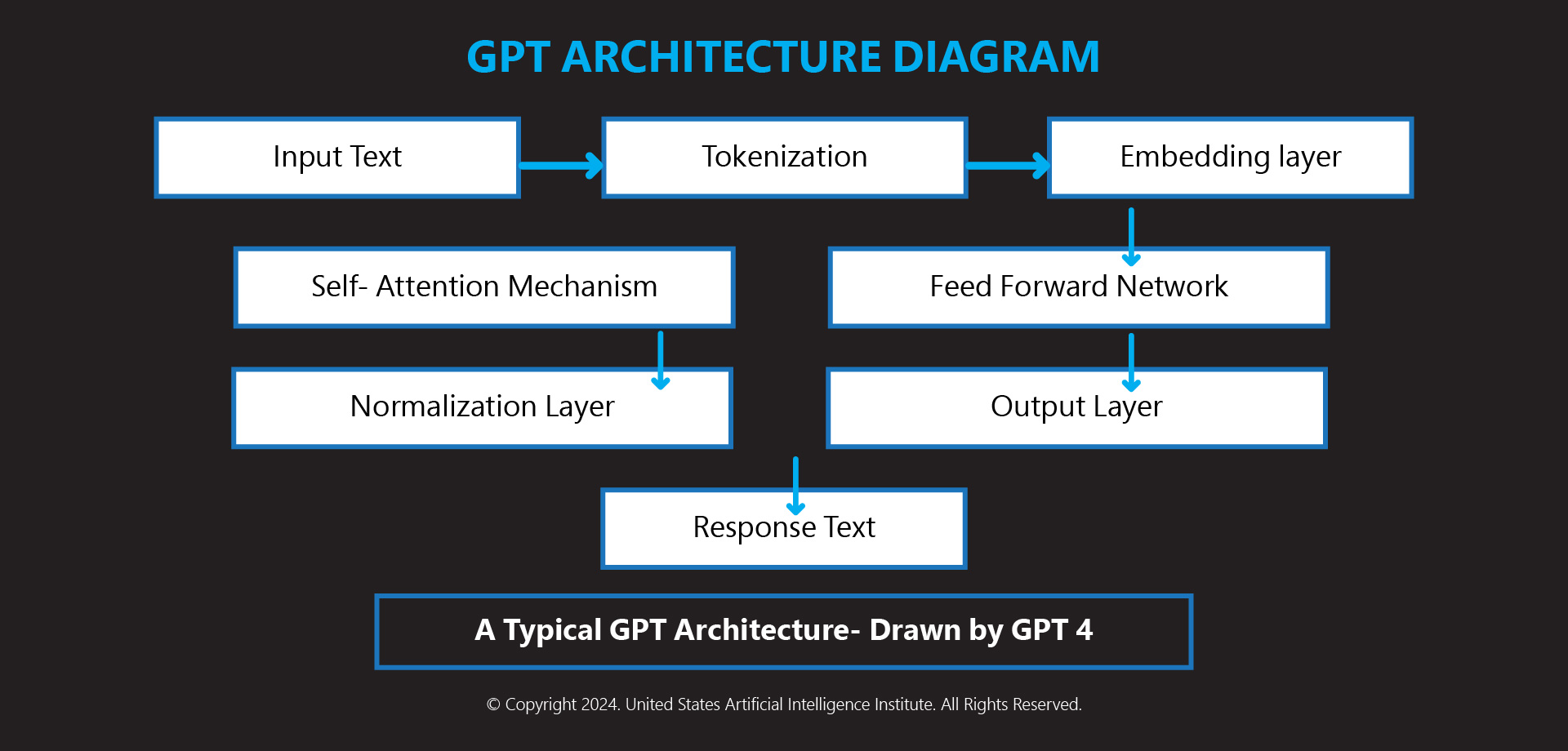 GPT ARCHITECTURE DIAGRAM

Input Text

Tokenization

Embedding layer

Self- Attention Mechanism

Feed Forward Network

Normalization Layer

Output Layer

Response Text

A Typical GPT Architecture- Drawn by GPT 4

© Copyright 2024. United States Artificial Intelligence Institute. All Rights Reserved.